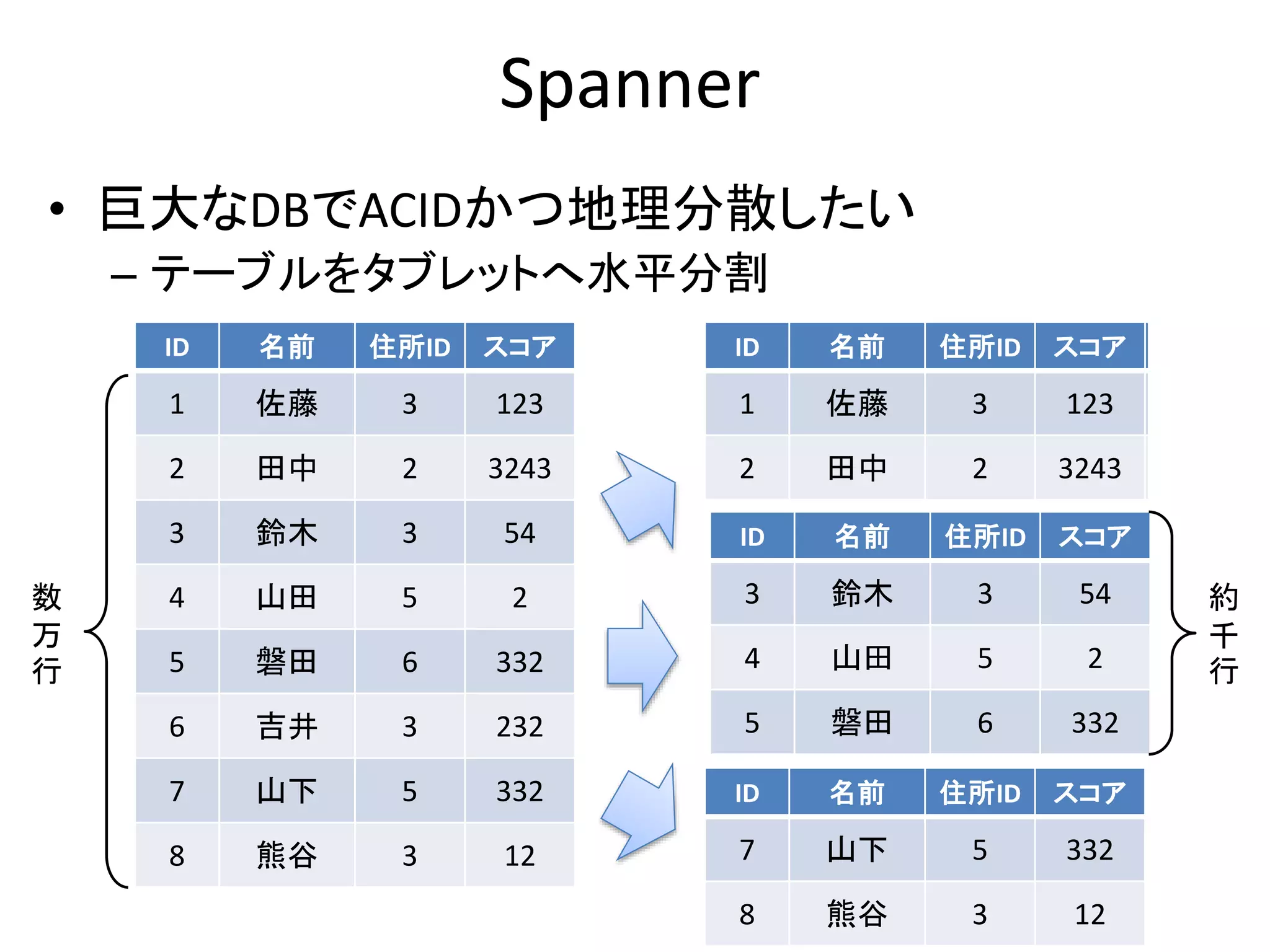 Spanner

• 巨大なDBでACIDかつ地理分散したい
– テーブルをタブレットへ水平分割

数万行

| ID | 名前 | 住所ID | スコア |
|---|---|---|---|
| 1 | 佐藤 | 3 | 123 |
| 2 | 田中 | 2 | 3243 |
| 3 | 鈴木 | 3 | 54 |
| 4 | 山田 | 5 | 2 |
| 5 | 磐田 | 6 | 332 |
| 6 | 吉井 | 3 | 232 |
| 7 | 山下 | 5 | 332 |
| 8 | 熊谷 | 3 | 12 |

| ID | 名前 | 住所ID | スコア |
|---|---|---|---|
| 1 | 佐藤 | 3 | 123 |
| 2 | 田中 | 2 | 3243 |

| ID | 名前 | 住所ID | スコア |
|---|---|---|---|
| 3 | 鈴木 | 3 | 54 |
| 4 | 山田 | 5 | 2 |
| 5 | 磐田 | 6 | 332 |

約千行

| ID | 名前 | 住所ID | スコア |
|---|---|---|---|
| 7 | 山下 | 5 | 332 |
| 8 | 熊谷 | 3 | 12 |